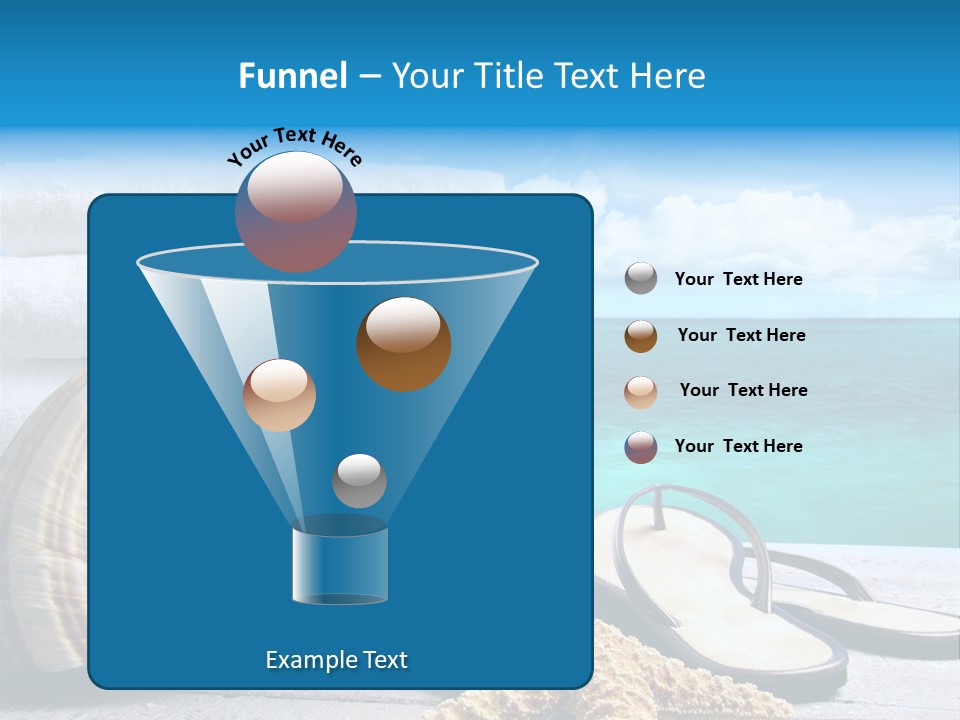 Funnel – Your Title Text Here

Your Text Here

Your Text Here

Your Text Here

Your Text Here

Your Text Here

Example Text